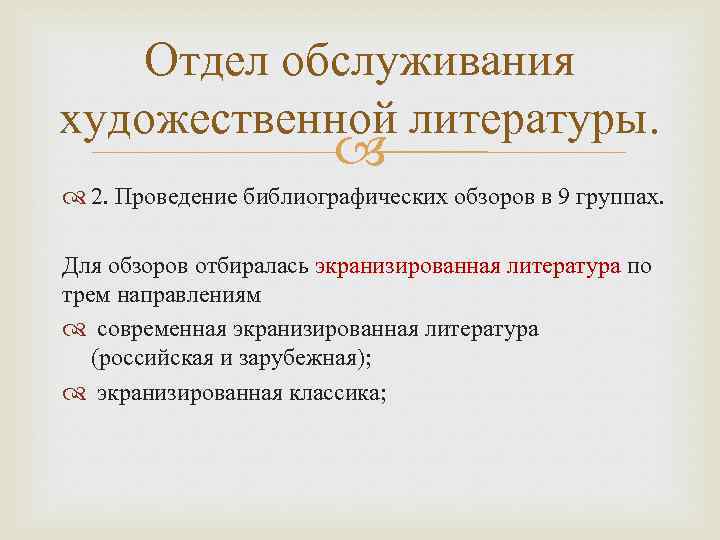 Отдел обслуживания художественной литературы.

2. Проведение библиографических обзоров в 9 группах.

Для обзоров отбиралась экранизированная литература по трем направлениям

современная экранизированная литература (российская и зарубежная);

экранизированная классика;